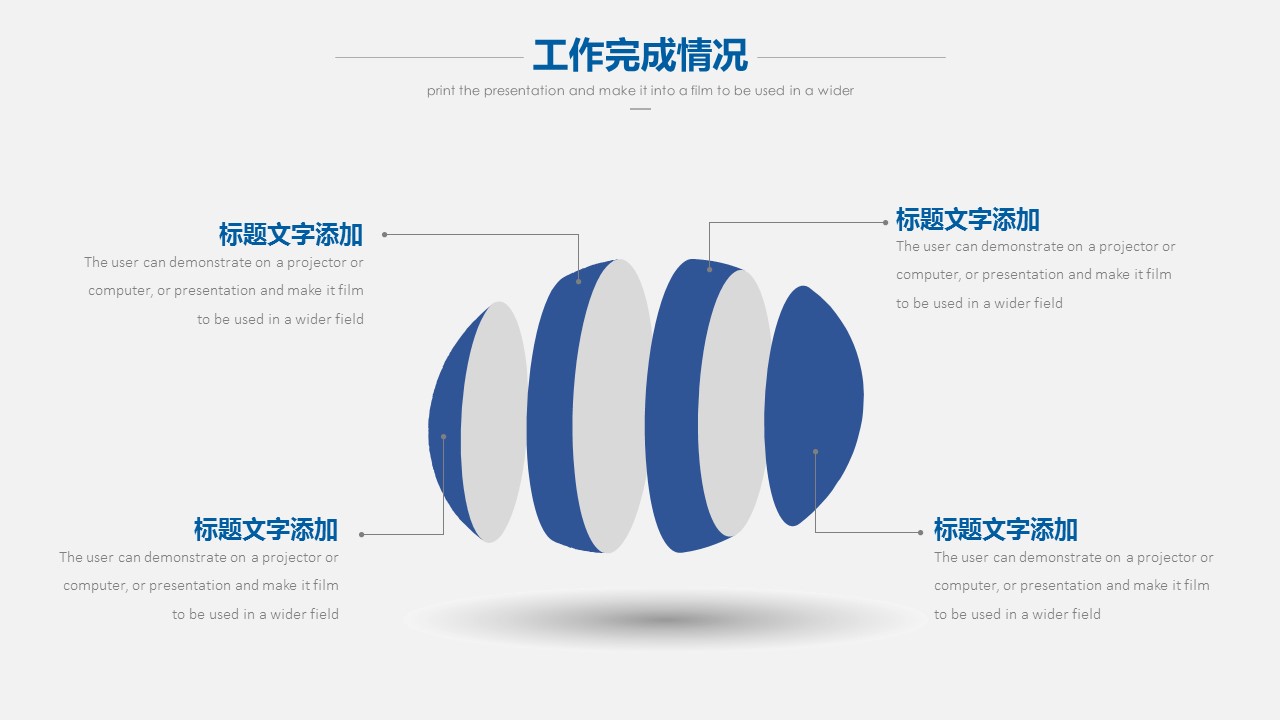 工作完成情况

print the presentation and make it into a film to be used in a wider

标题文字添加

The user can demonstrate on a projector or computer, or presentation and make it film to be used in a wider field

标题文字添加

The user can demonstrate on a projector or computer, or presentation and make it film to be used in a wider field

标题文字添加

The user can demonstrate on a projector or computer, or presentation and make it film to be used in a wider field

标题文字添加

The user can demonstrate on a projector or computer, or presentation and make it film to be used in a wider field